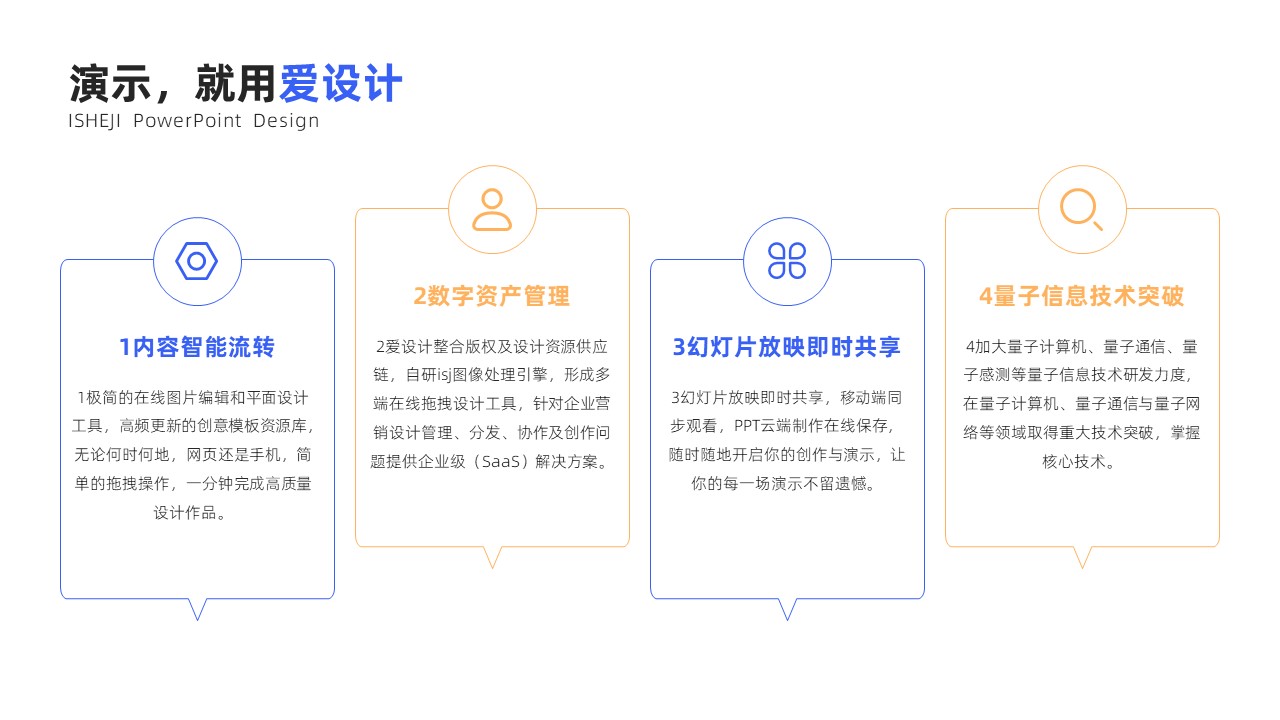 演示，就用爱设计
ISHEJI PowerPoint Design

1内容智能流转

1极简的在线图片编辑和平面设计工具，高频更新的创意模板资源库，无论何时何地，网页还是手机，简单的拖拽操作，一分钟完成高质量设计作品。

2数字资产管理

2爱设计整合版权及设计资源供应链，自研isj图像处理引擎，形成多端在线拖拽设计工具，针对企业营销设计管理、分发、协作及创作问题提供企业级（SaaS）解决方案。

3幻灯片放映即时共享

3幻灯片放映即时共享，移动端同步观看，PPT云端制作在线保存，随时随地开启你的创作与演示，让你的每一场演示不留遗憾。

4量子信息技术突破

4加大量子计算机、量子通信、量子感测等量子信息技术研发力度，在量子计算机、量子通信与量子网络等领域取得重大技术突破，掌握核心技术。